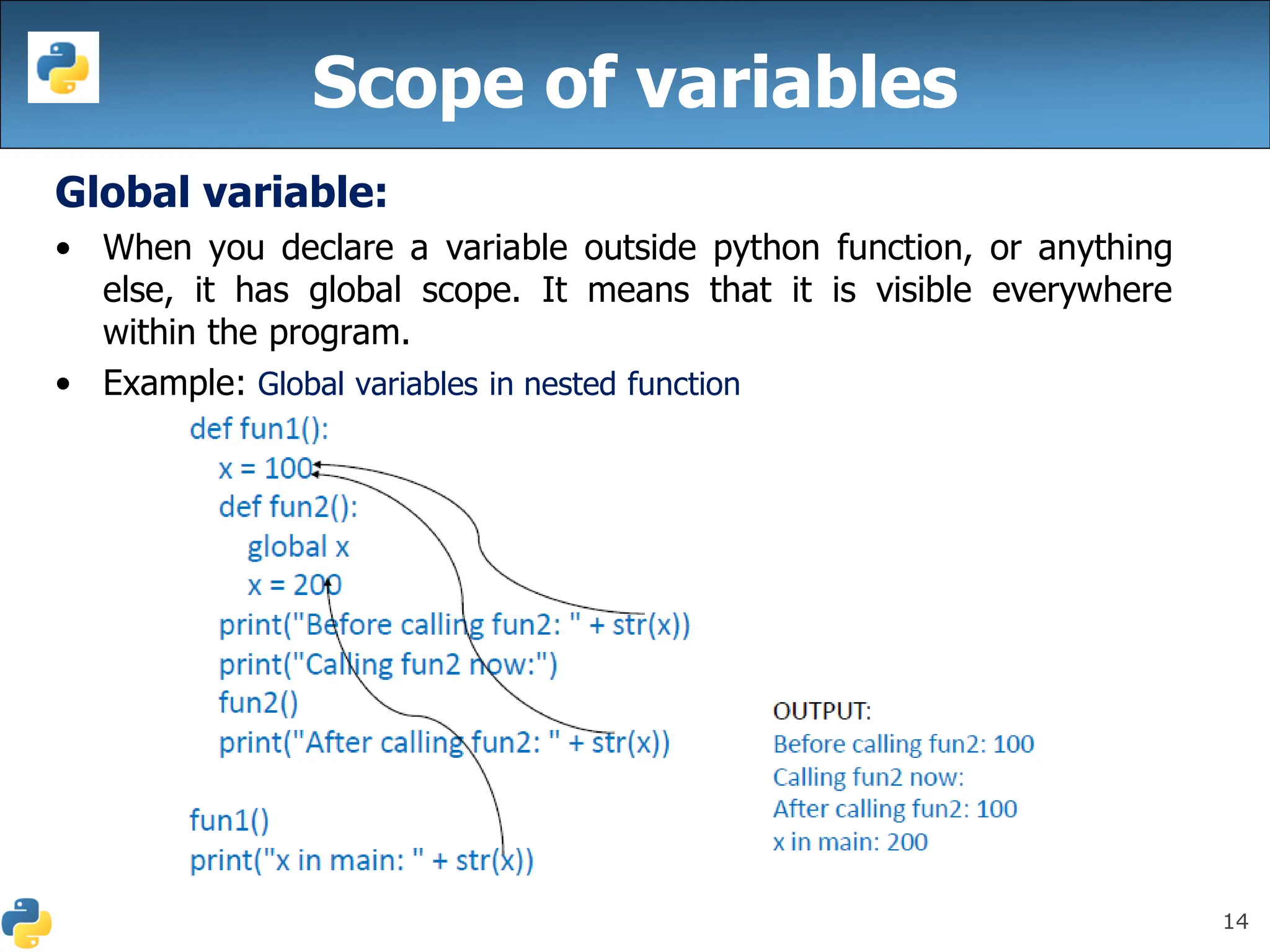 Scope of variables

Global variable:

• When you declare a variable outside python function, or anything else, it has global scope. It means that it is visible everywhere within the program.

• Example: Global variables in nested function

def fun1():
  x = 100
  def fun2():
    global x
    x = 200
  print("Before calling fun2: " + str(x))
  print("Calling fun2 now:")
  fun2()
  print("After calling fun2: " + str(x))

fun1()
print("x in main: " + str(x))

OUTPUT:
Before calling fun2: 100
Calling fun2 now:
After calling fun2: 100
x in main: 200

14